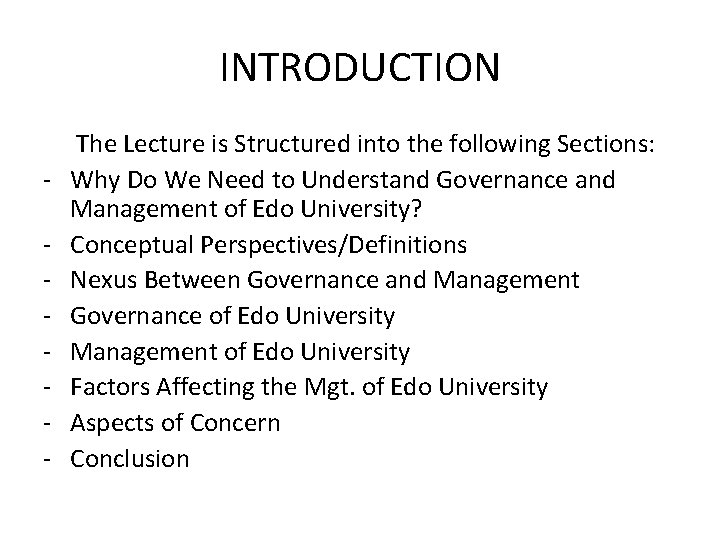 INTRODUCTION

The Lecture is Structured into the following Sections:

- Why Do We Need to Understand Governance and Management of Edo University?
- Conceptual Perspectives/Definitions
- Nexus Between Governance and Management
- Governance of Edo University
- Management of Edo University
- Factors Affecting the Mgt. of Edo University
- Aspects of Concern
- Conclusion